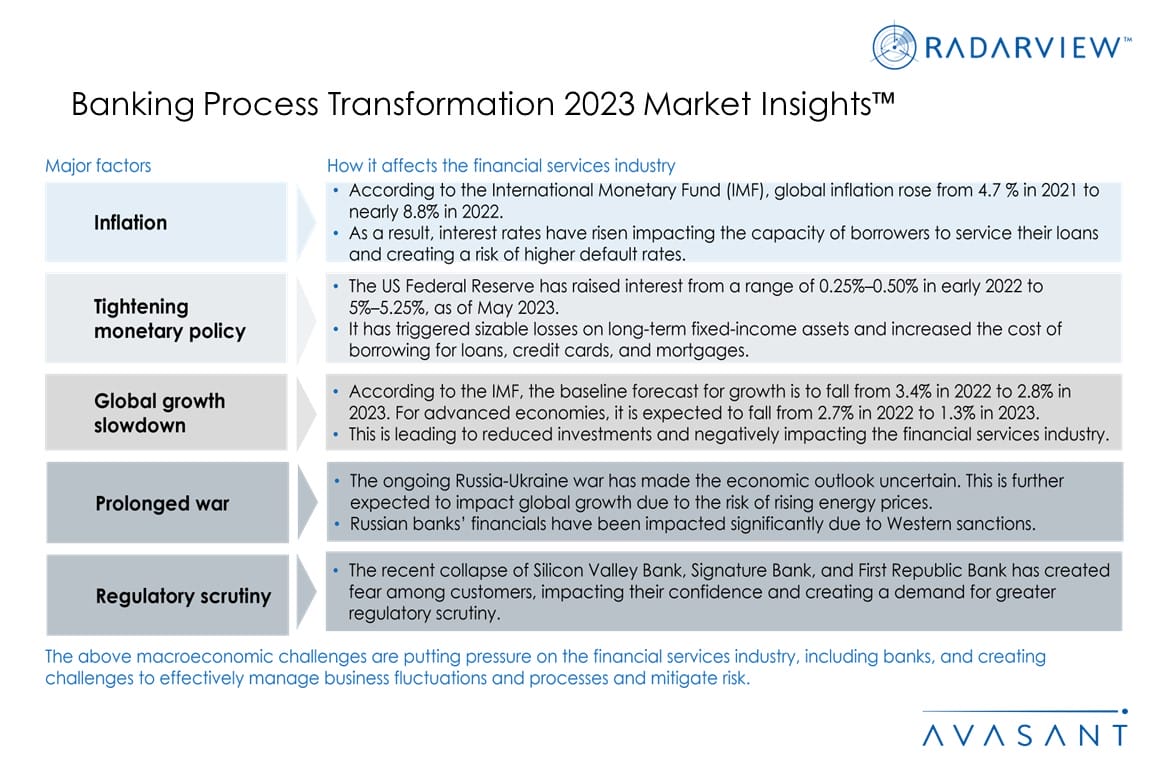 RADARVIEW™

Banking Process Transformation 2023 Market Insights™

| Major factors | How it affects the financial services industry |
|---|---|
| Inflation | • According to the International Monetary Fund (IMF), global inflation rose from 4.7 % in 2021 to nearly 8.8% in 2022. • As a result, interest rates have risen impacting the capacity of borrowers to service their loans and creating a risk of higher default rates. |
| Tightening monetary policy | • The US Federal Reserve has raised interest from a range of 0.25%–0.50% in early 2022 to 5%–5.25%, as of May 2023. • It has triggered sizable losses on long-term fixed-income assets and increased the cost of borrowing for loans, credit cards, and mortgages. |
| Global growth slowdown | • According to the IMF, the baseline forecast for growth is to fall from 3.4% in 2022 to 2.8% in 2023. For advanced economies, it is expected to fall from 2.7% in 2022 to 1.3% in 2023. • This is leading to reduced investments and negatively impacting the financial services industry. |
| Prolonged war | • The ongoing Russia-Ukraine war has made the economic outlook uncertain. This is further expected to impact global growth due to the risk of rising energy prices. • Russian banks' financials have been impacted significantly due to Western sanctions. |
| Regulatory scrutiny | • The recent collapse of Silicon Valley Bank, Signature Bank, and First Republic Bank has created fear among customers, impacting their confidence and creating a demand for greater regulatory scrutiny. |

The above macroeconomic challenges are putting pressure on the financial services industry, including banks, and creating challenges to effectively manage business fluctuations and processes and mitigate risk.

AVASANT